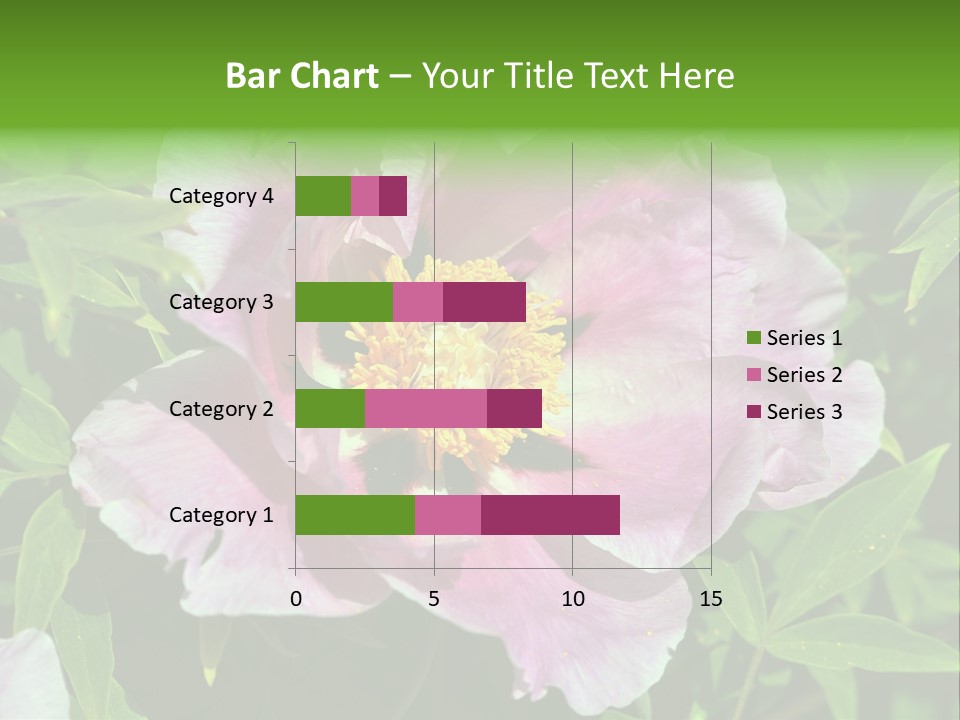 Bar Chart – Your Title Text Here

Category 4
Category 3
Category 2
Category 1

0
5
10
15

Series 1
Series 2
Series 3